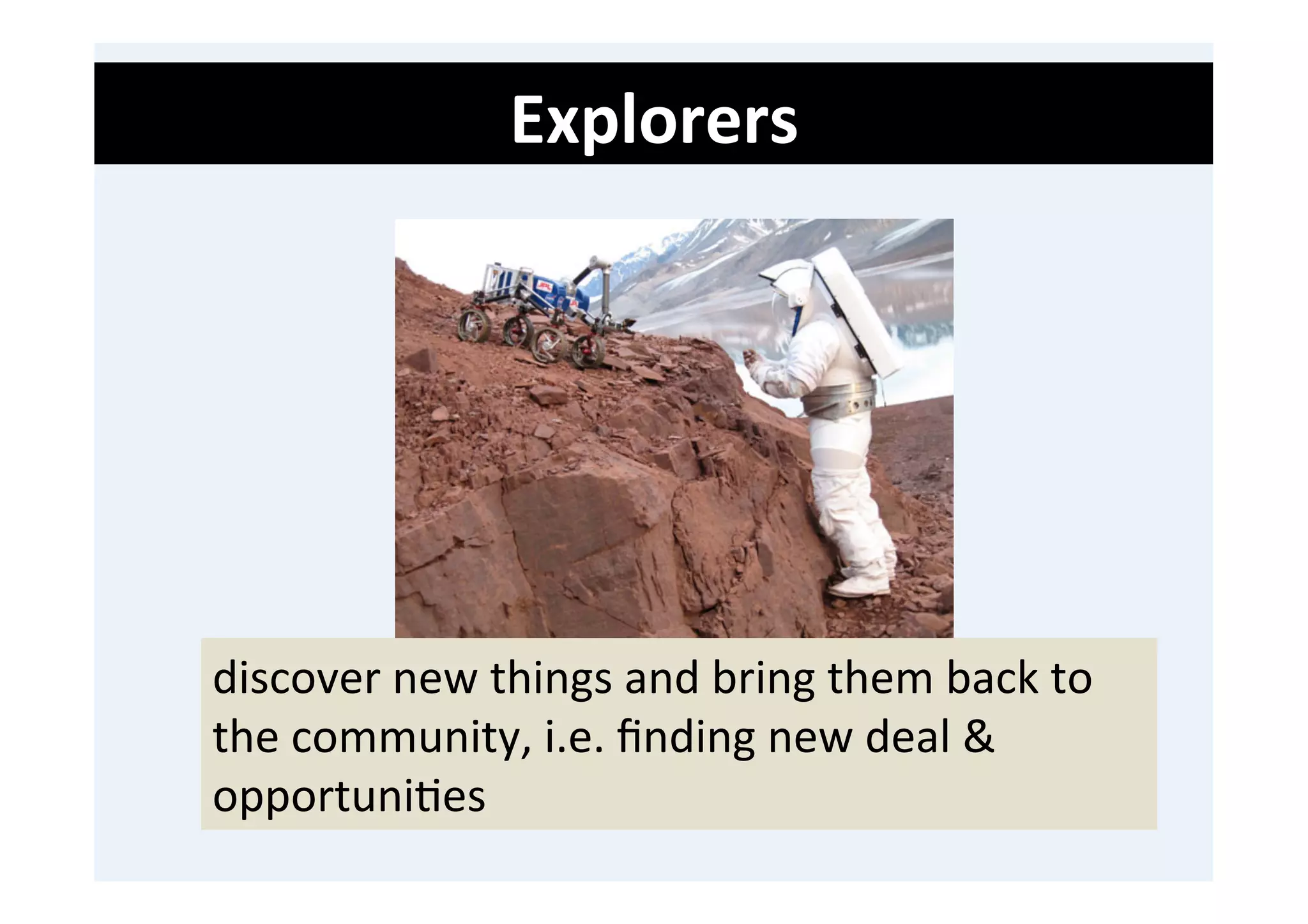 Explorers

JPL

discover new things and bring them back to the community, i.e. finding new deal & opportunities